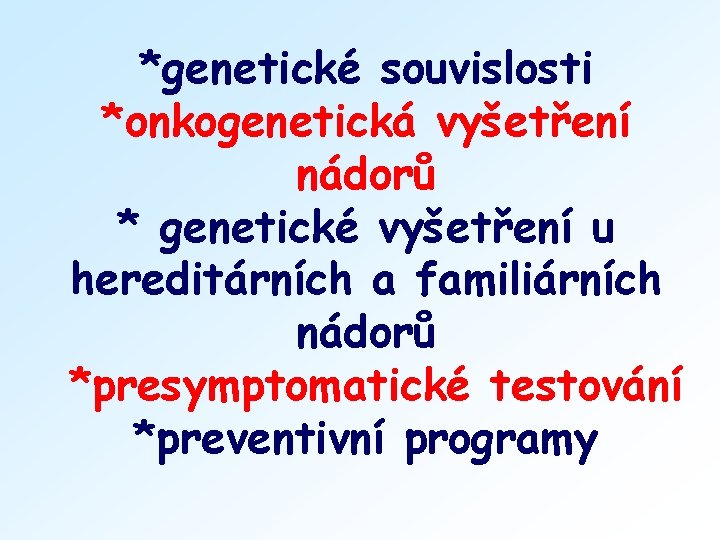 *genetické souvislosti
*onkogenetická vyšetření nádorů
* genetické vyšetření u hereditárních a familiárních nádorů
*presymptomatické testování
*preventivní programy